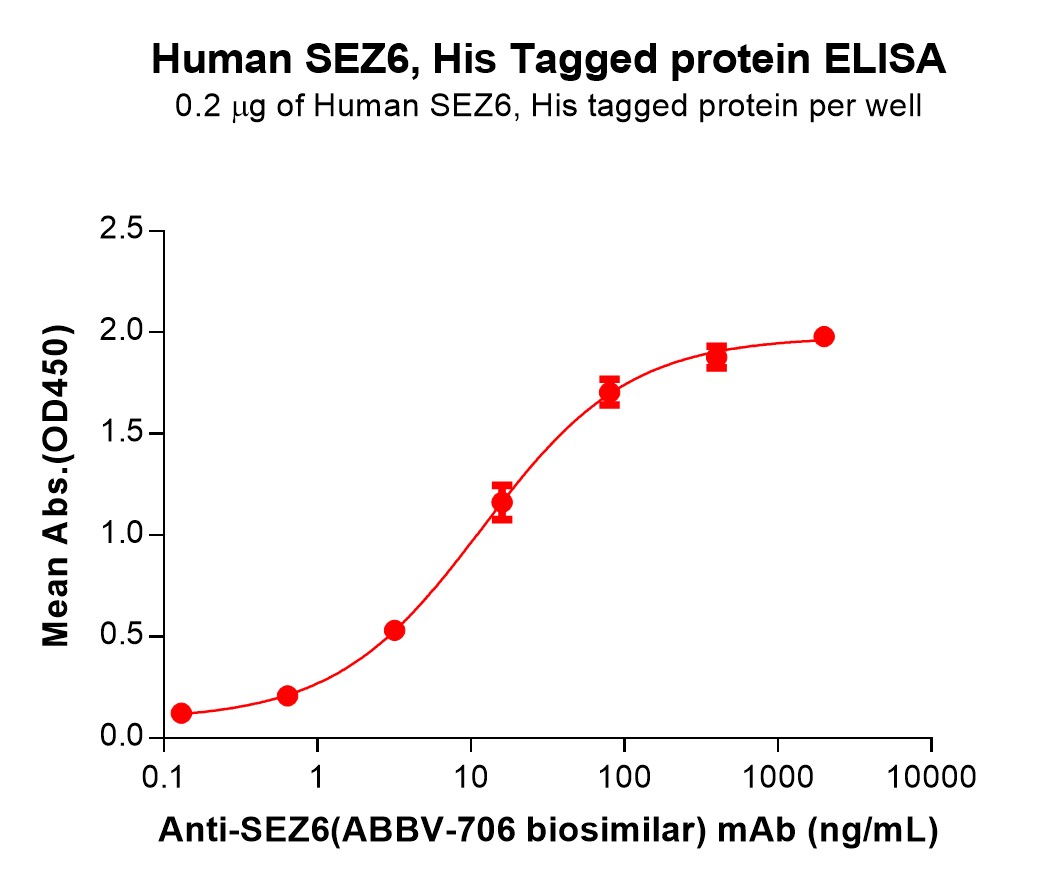 Human SEZ6, His Tagged protein ELISA
0.2 μg of Human SEZ6, His tagged protein per well

Mean Abs.(OD450)
2.5
2.0
1.5
1.0
0.5
0.0

0.1
1
10
100
1000
10000

Anti-SEZ6(ABBV-706 biosimilar) mAb (ng/mL)